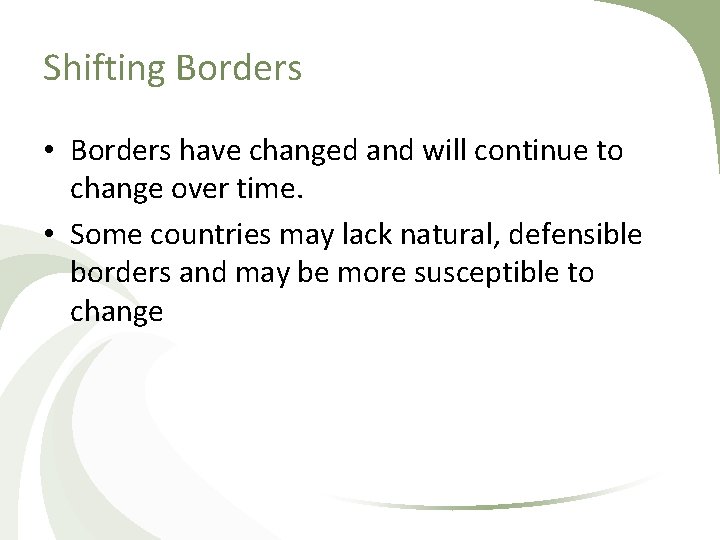 Shifting Borders

• Borders have changed and will continue to change over time.
• Some countries may lack natural, defensible borders and may be more susceptible to change